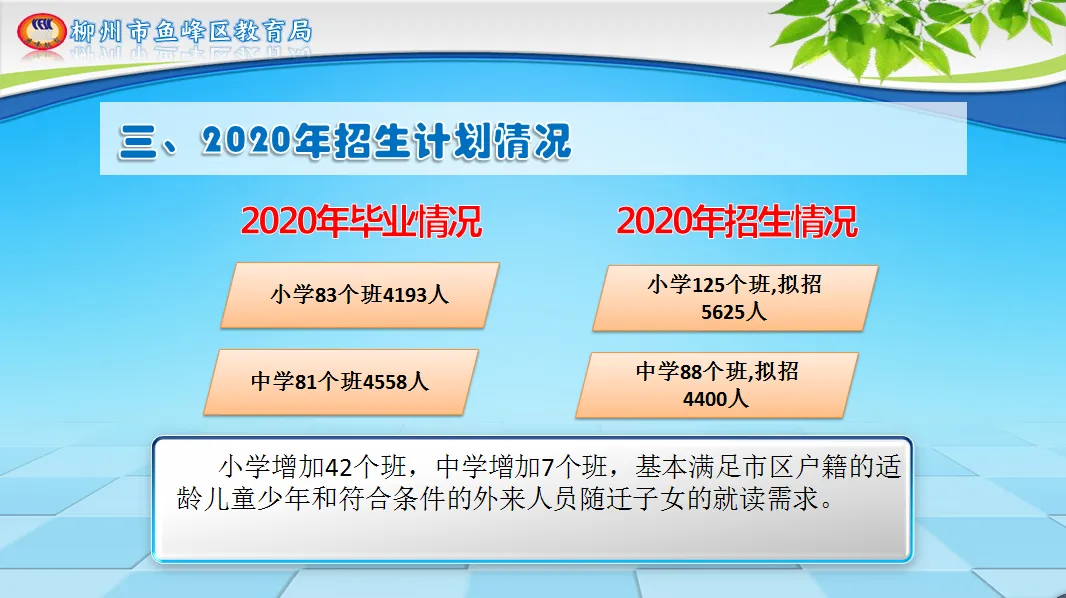 柳州市鱼峰区教育局

三、2020年招生计划情况

2020年毕业情况

小学83个班4193人

中学81个班4558人

2020年招生情况

小学125个班,拟招5625人

中学88个班,拟招4400人

小学增加42个班，中学增加7个班，基本满足市区户籍的适龄儿童少年和符合条件的外来人员随迁子女的就读需求。